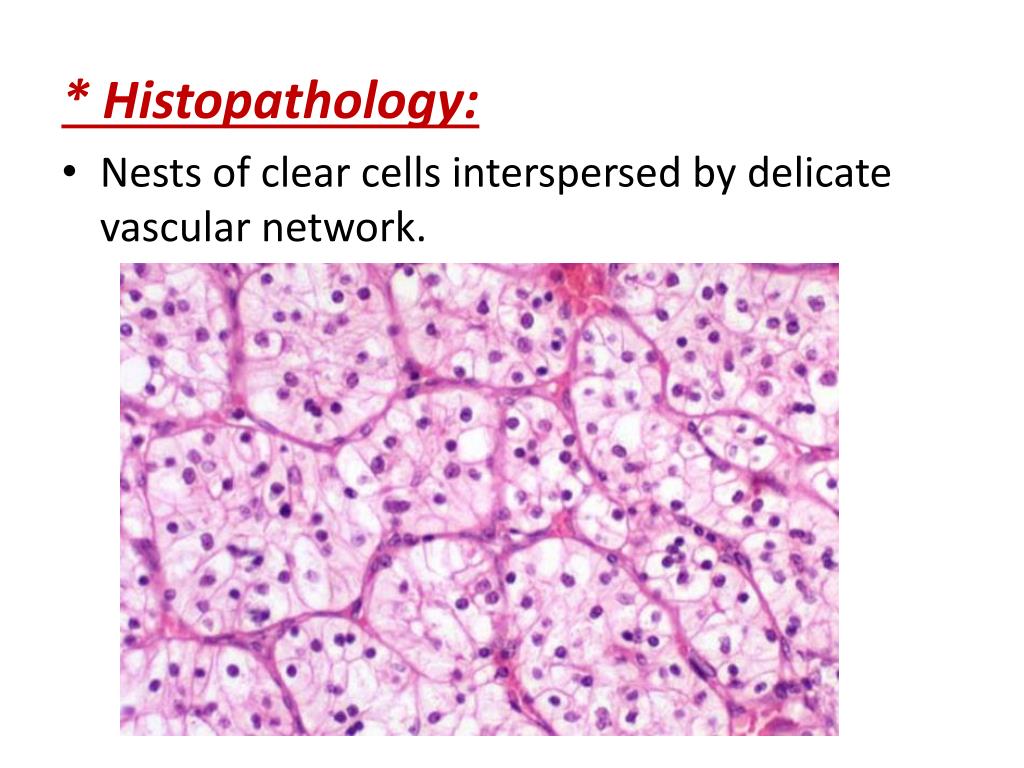 * Histopathology:

• Nests of clear cells interspersed by delicate vascular network.